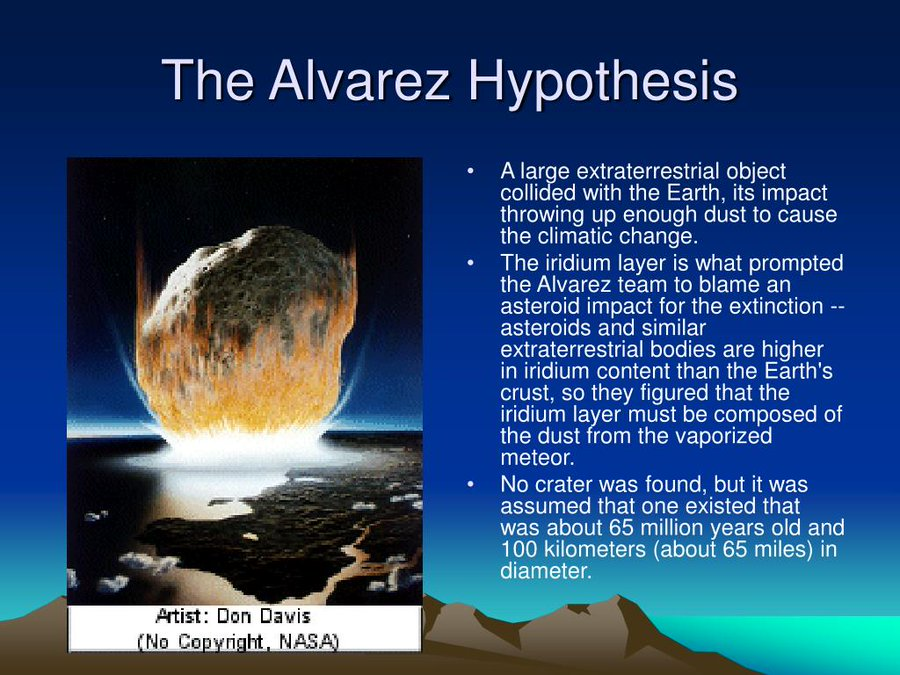 The Alvarez Hypothesis

Artist: Don Davis
(No Copyright, NASA)

• A large extraterrestrial object collided with the Earth, its impact throwing up enough dust to cause the climatic change.

• The iridium layer is what prompted the Alvarez team to blame an asteroid impact for the extinction -- asteroids and similar extraterrestrial bodies are higher in iridium content than the Earth's crust, so they figured that the iridium layer must be composed of the dust from the vaporized meteor.

• No crater was found, but it was assumed that one existed that was about 65 million years old and 100 kilometers (about 65 miles) in diameter.